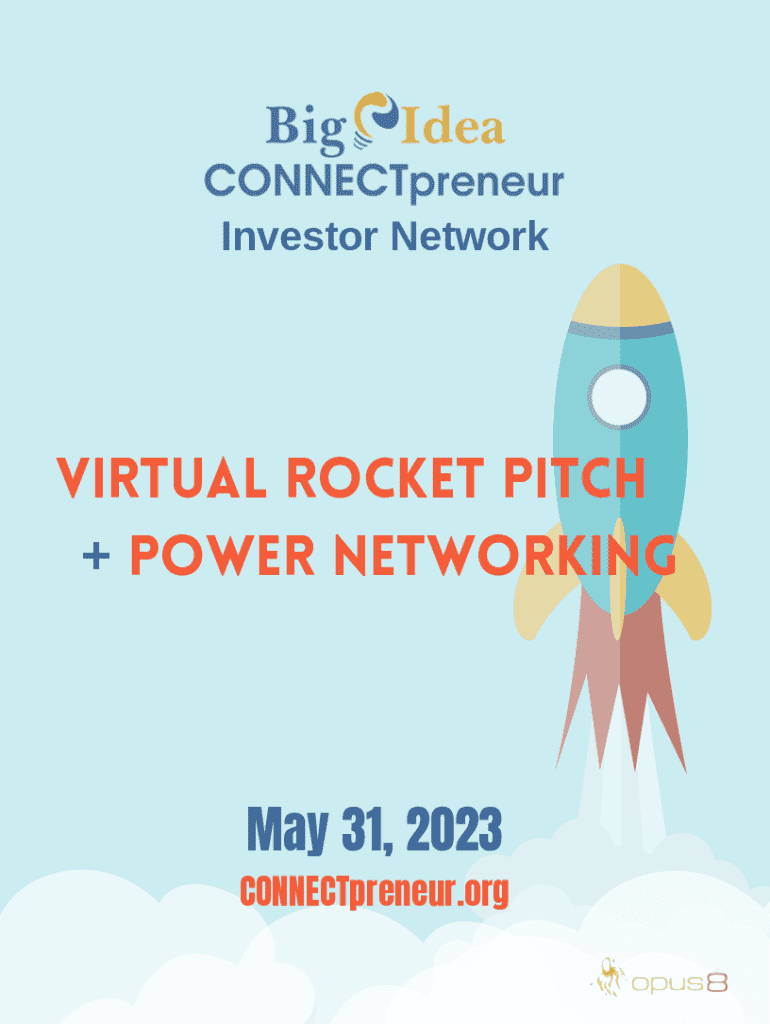 Big Idea
CONNECTpreneur
Investor Network

VIRTUAL ROCKET PITCH
+ POWER NETWORKING

May 31, 2023
CONNECTpreneur.org

opus8